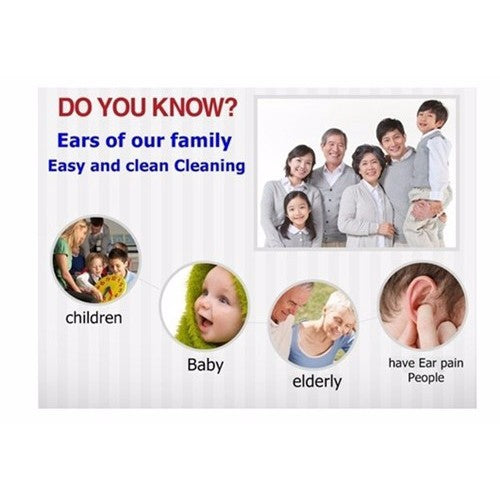 DO YOU KNOW?

Ears of our family

Easy and clean Cleaning

children

Baby

elderly

have Ear pain People